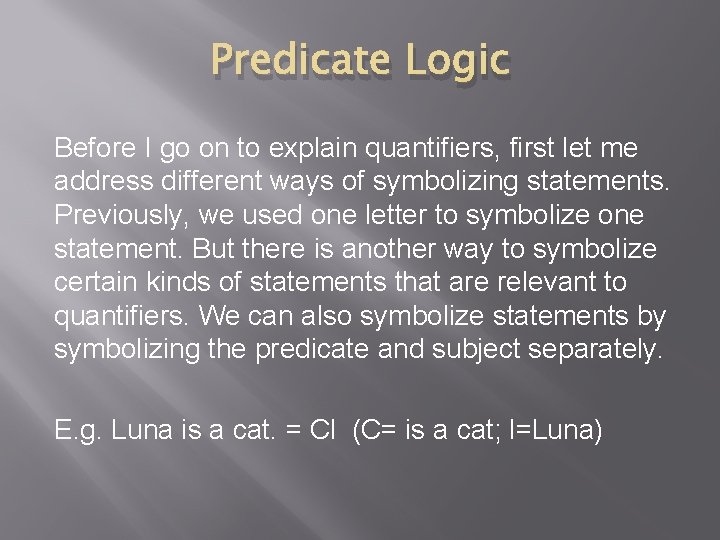 Predicate Logic

Before I go on to explain quantifiers, first let me address different ways of symbolizing statements. Previously, we used one letter to symbolize one statement. But there is another way to symbolize certain kinds of statements that are relevant to quantifiers. We can also symbolize statements by symbolizing the predicate and subject separately.

E.g. Luna is a cat. = Cl (C= is a cat; l=Luna)